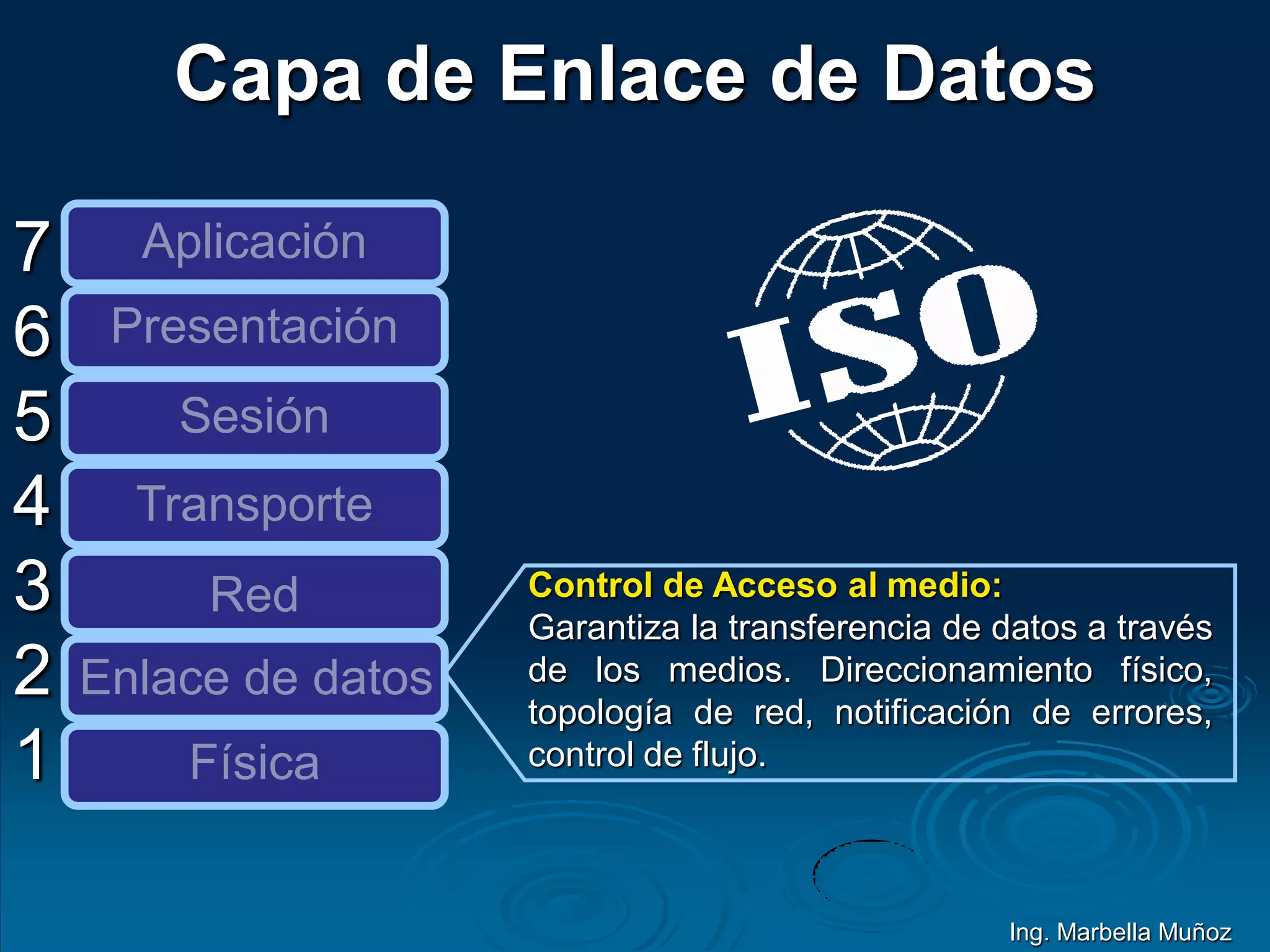 Capa de Enlace de Datos

7 Aplicación
6 Presentación
5 Sesión
4 Transporte
3 Red
2 Enlace de datos
1 Física

ISO

Control de Acceso al medio:
Garantiza la transferencia de datos a través de los medios. Direccionamiento físico, topología de red, notificación de errores, control de flujo.

Ing. Marbella Muñoz